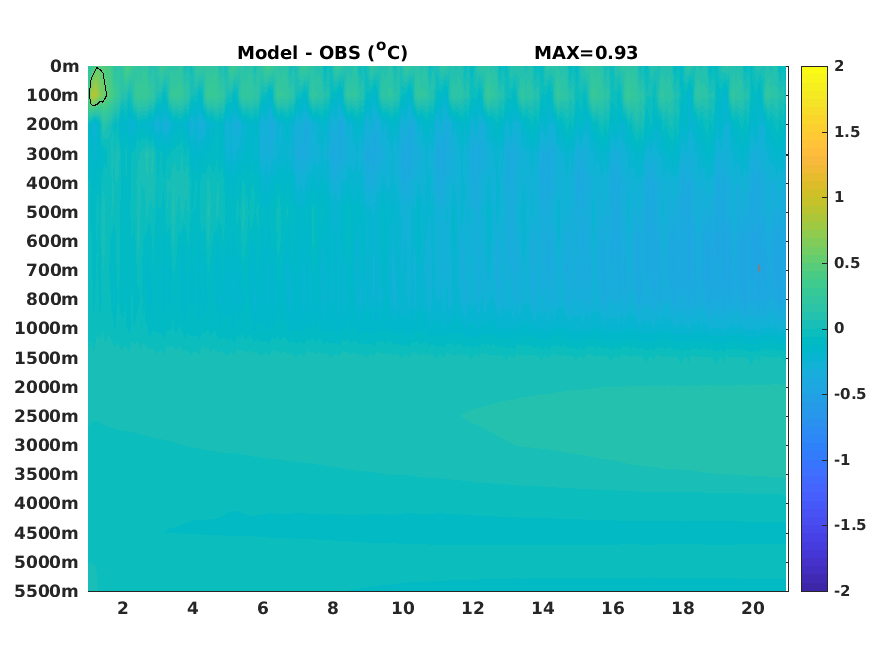 Model - OBS ($^{o}$C) MAX=0.93

0m
100m
200m
300m
400m
500m
600m
700m
800m
1000m
1500m
2000m
2500m
3000m
3500m
4000m
4500m
5000m
5500m

2 4 6 8 10 12 14 16 18 20

2
1.5
1
0.5
0
-0.5
-1
-1.5
-2